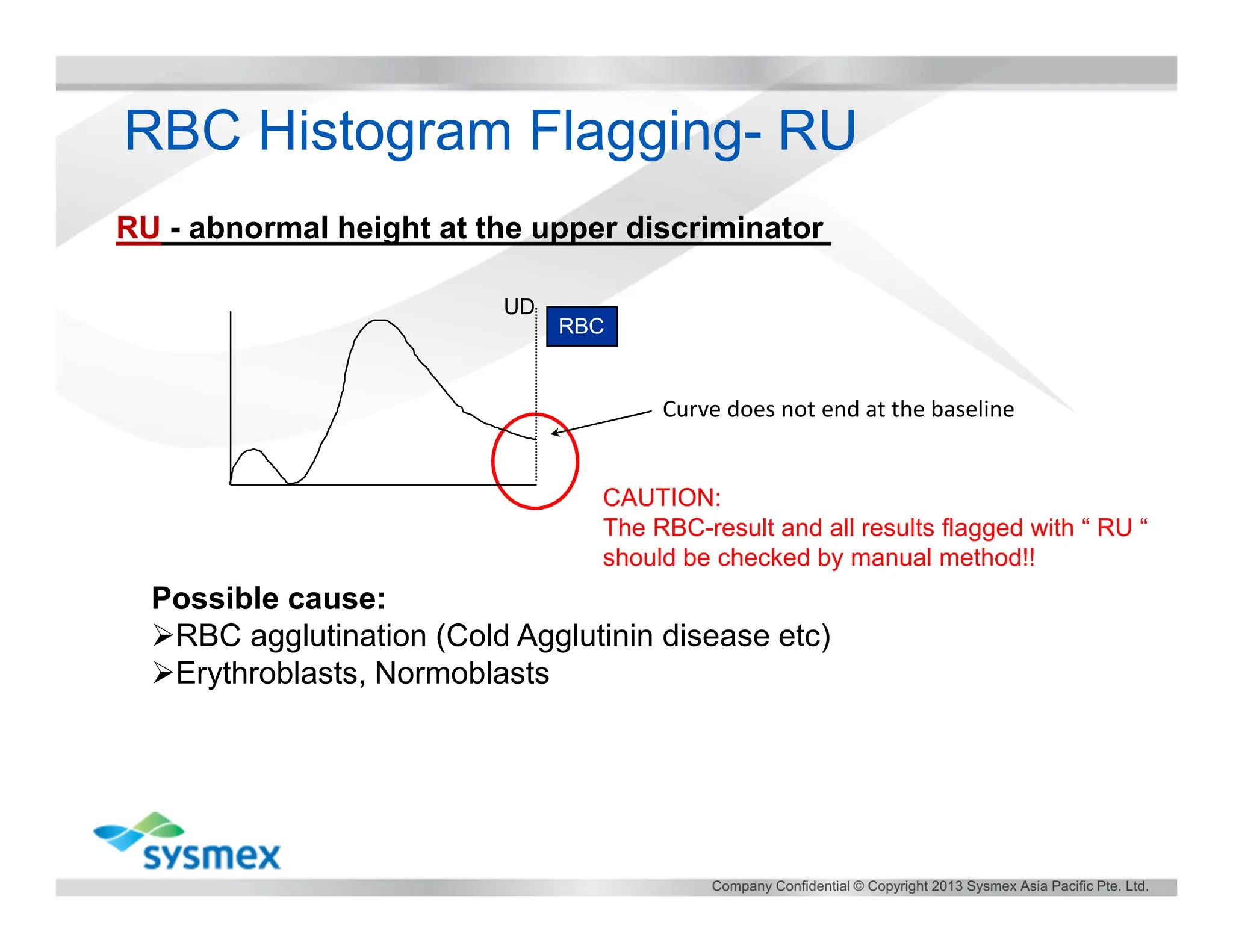 RBC Histogram Flagging- RU

RU - abnormal height at the upper discriminator

UD

RBC

Curve does not end at the baseline

CAUTION:
The RBC-result and all results flagged with “ RU “ should be checked by manual method!!

Possible cause:
➢RBC agglutination (Cold Agglutinin disease etc)
➢Erythroblasts, Normoblasts

sysmex

Company Confidential © Copyright 2013 Sysmex Asia Pacific Pte. Ltd.